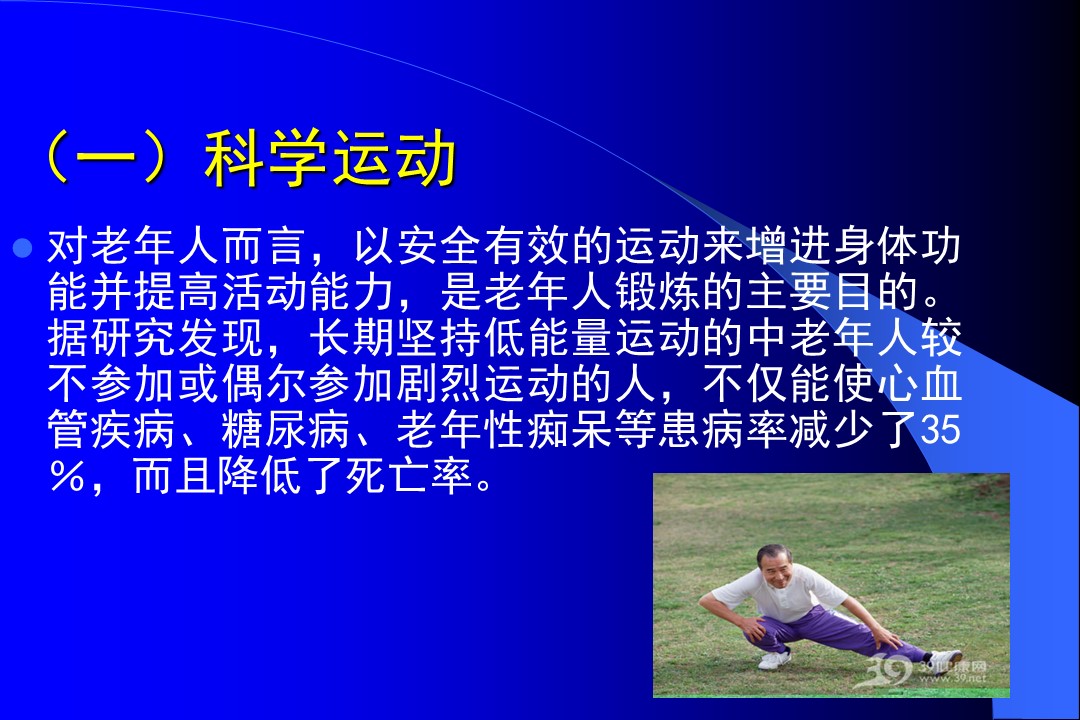 （一）科学运动

对老年人而言，以安全有效的运动来增进身体功能并提高活动能力，是老年人锻炼的主要目的。据研究发现，长期坚持低能量运动的中老年人较不参加或偶尔参加剧烈运动的人，不仅能使心血管疾病、糖尿病、老年性痴呆等患病率减少了35％，而且降低了死亡率。

39健康网
www.39.net